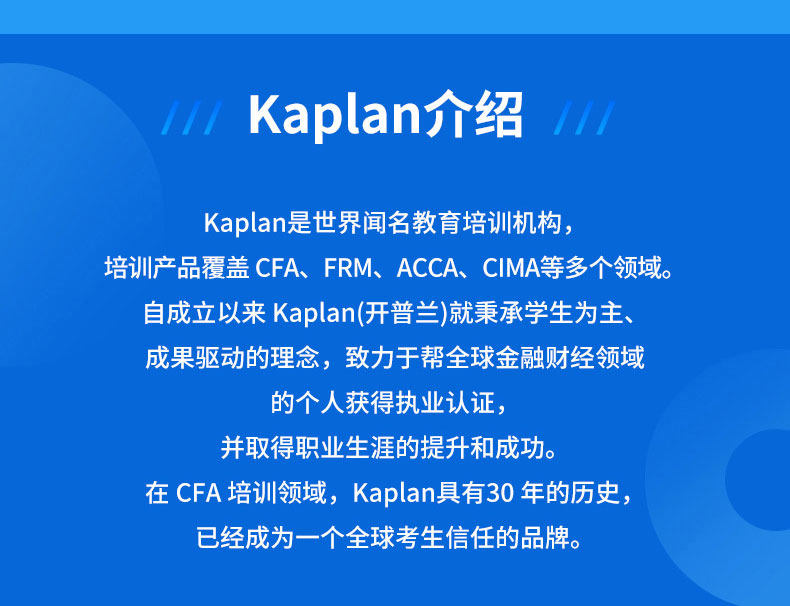 /// Kaplan介绍 ///

Kaplan是世界闻名教育培训机构，
培训产品覆盖 CFA、FRM、ACCA、CIMA等多个领域。
自成立以来 Kaplan(开普兰)就秉承学生为主、
成果驱动的理念，致力于帮全球金融财经领域
的个人获得执业认证，
并取得职业生涯的提升和成功。
在 CFA 培训领域，Kaplan具有30 年的历史，
已经成为一个全球考生信任的品牌。